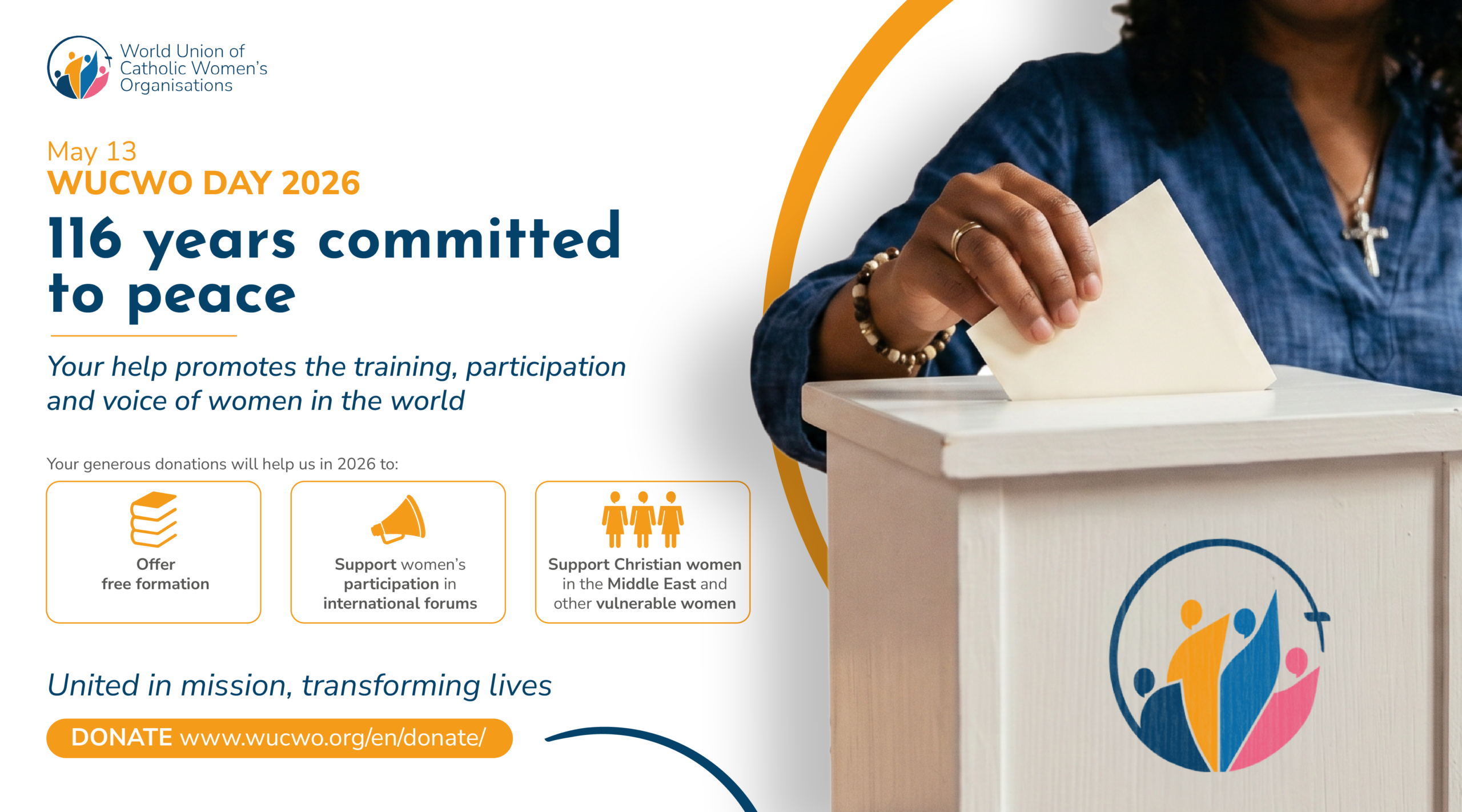 World Union of Catholic Women's Organisations

May 13
WUCWO DAY 2026

116 years committed to peace

Your help promotes the training, participation and voice of women in the world

Your generous donations will help us in 2026 to:

Offer free formation

Support women's participation in international forums

Support Christian women in the Middle East and other vulnerable women

United in mission, transforming lives

DONATE www.wucwo.org/en/donate/